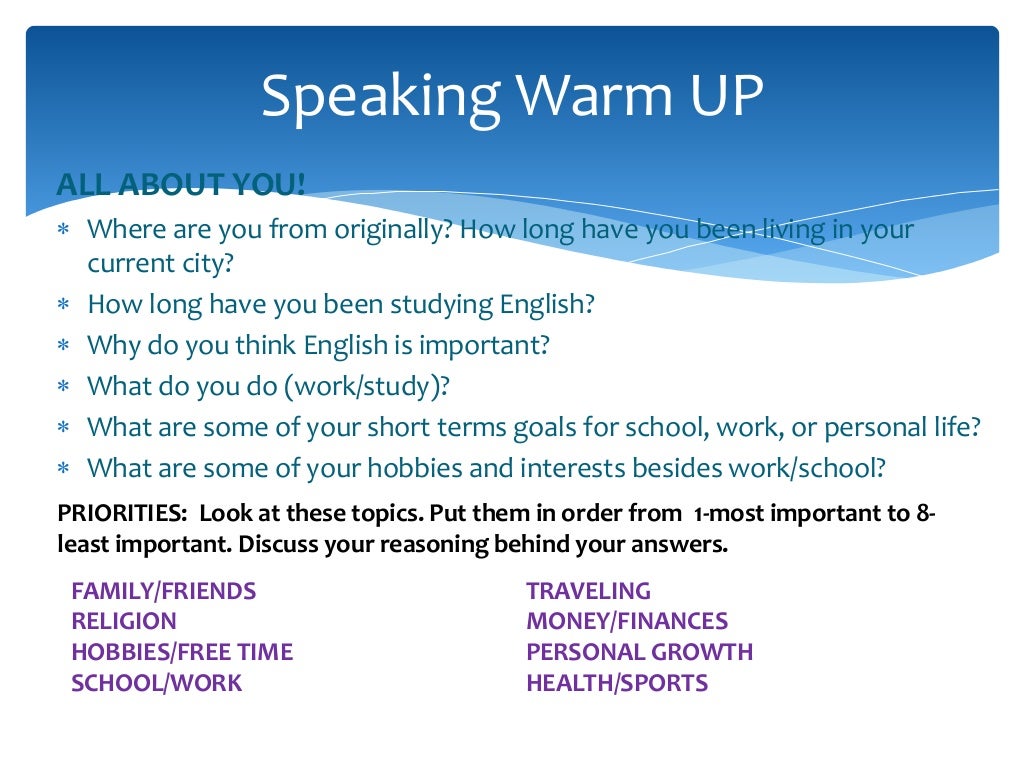 Speaking Warm UP

ALL ABOUT YOU!

∗ Where are you from originally? How long have you been living in your current city?
∗ How long have you been studying English?
∗ Why do you think English is important?
∗ What do you do (work/study)?
∗ What are some of your short terms goals for school, work, or personal life?
∗ What are some of your hobbies and interests besides work/school?

PRIORITIES: Look at these topics. Put them in order from 1-most important to 8-least important. Discuss your reasoning behind your answers.

FAMILY/FRIENDS
RELIGION
HOBBIES/FREE TIME
SCHOOL/WORK

TRAVELING
MONEY/FINANCES
PERSONAL GROWTH
HEALTH/SPORTS